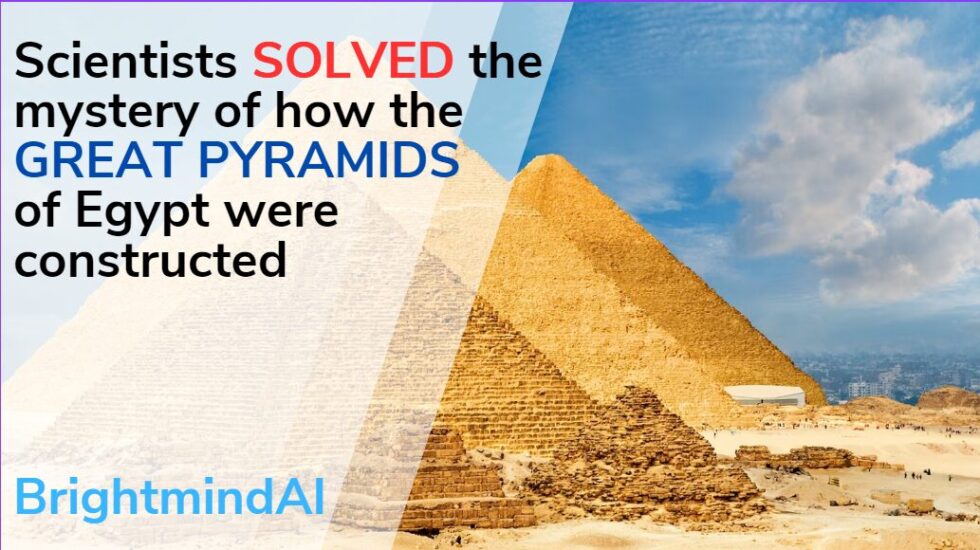 Scientists SOLVED the mystery of how the GREAT PYRAMIDS of Egypt were constructed

BrightmindAI